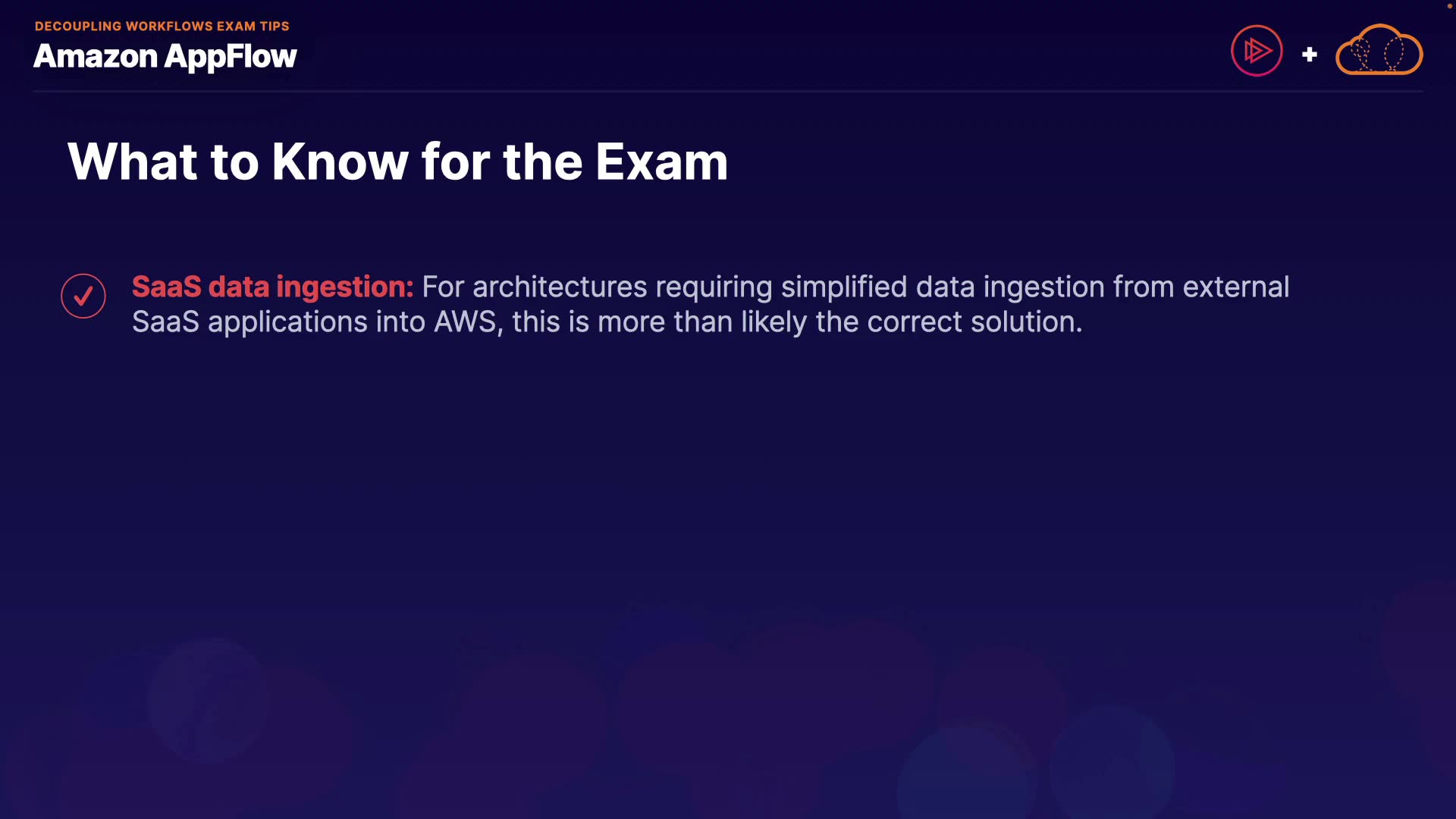 DECOUPLING WORKFLOWS EXAM TIPS
Amazon AppFlow

+

What to Know for the Exam

SaaS data ingestion: For architectures requiring simplified data ingestion from external SaaS applications into AWS, this is more than likely the correct solution.